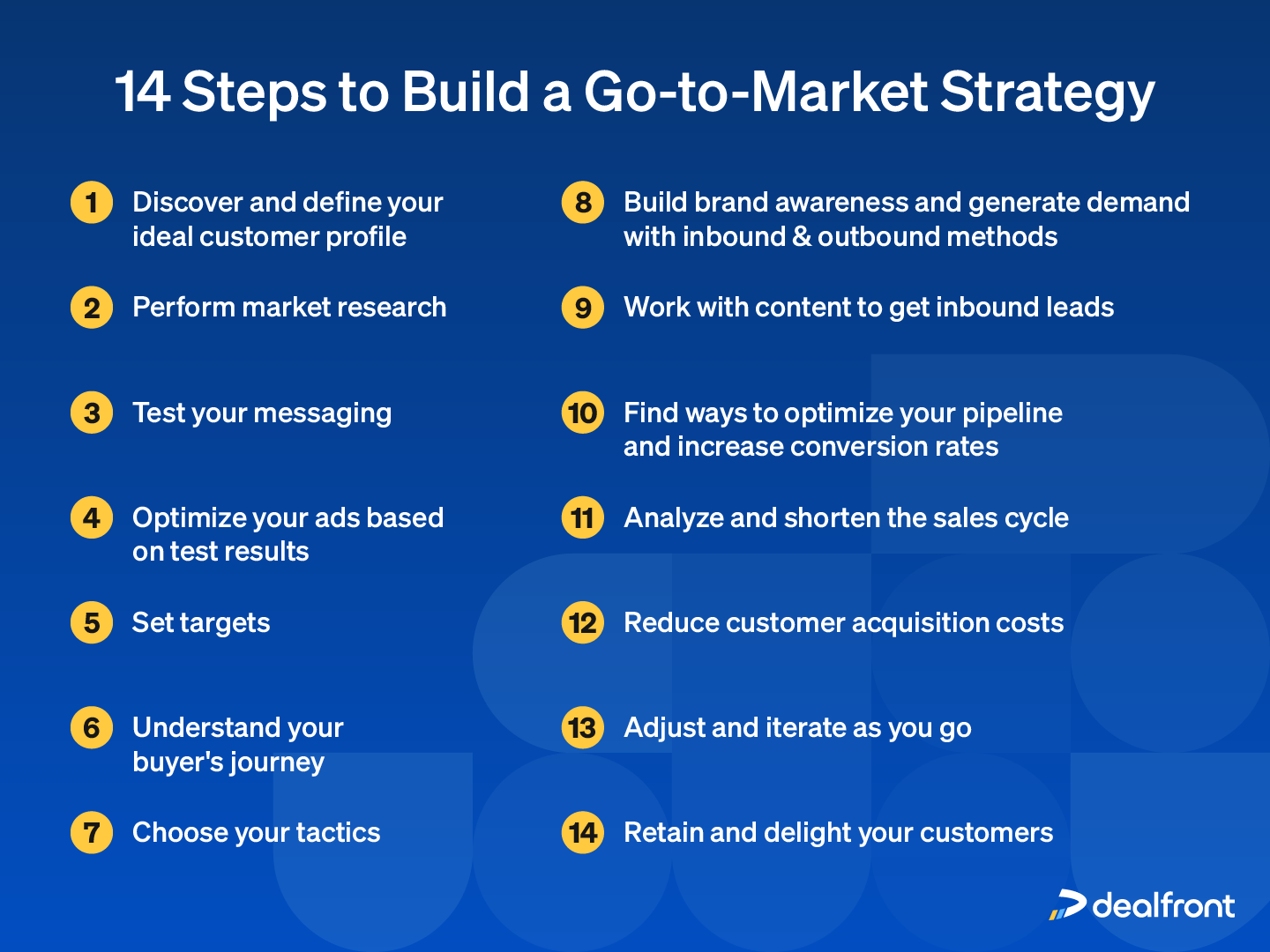 14 Steps to Build a Go-to-Market Strategy

1 Discover and define your ideal customer profile

2 Perform market research

3 Test your messaging

4 Optimize your ads based on test results

5 Set targets

6 Understand your buyer's journey

7 Choose your tactics

8 Build brand awareness and generate demand with inbound & outbound methods

9 Work with content to get inbound leads

10 Find ways to optimize your pipeline and increase conversion rates

11 Analyze and shorten the sales cycle

12 Reduce customer acquisition costs

13 Adjust and iterate as you go

14 Retain and delight your customers

dealfront